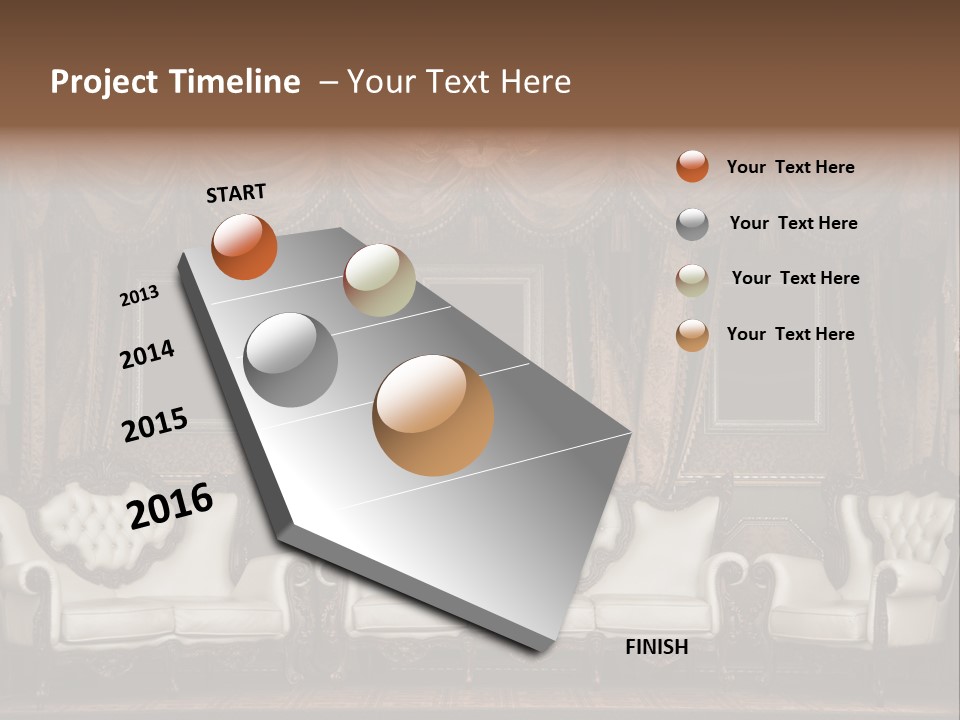 Project Timeline – Your Text Here

START

2013

2014

2015

2016

FINISH

Your Text Here

Your Text Here

Your Text Here

Your Text Here